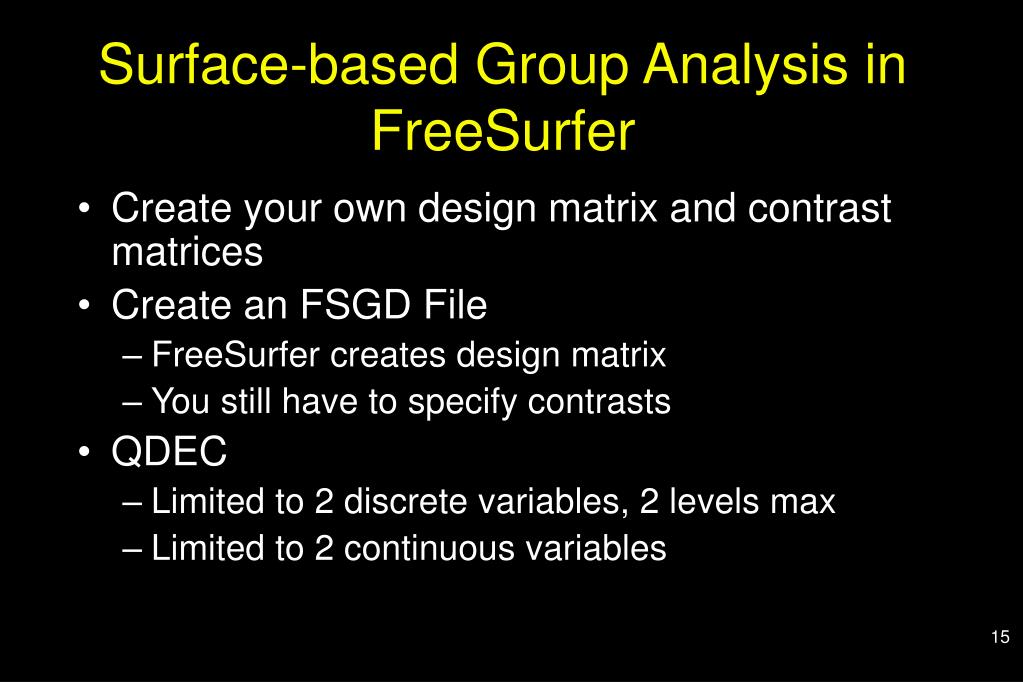 Surface-based Group Analysis in FreeSurfer

• Create your own design matrix and contrast matrices
• Create an FSGD File
– FreeSurfer creates design matrix
– You still have to specify contrasts
• QDEC
– Limited to 2 discrete variables, 2 levels max
– Limited to 2 continuous variables

15